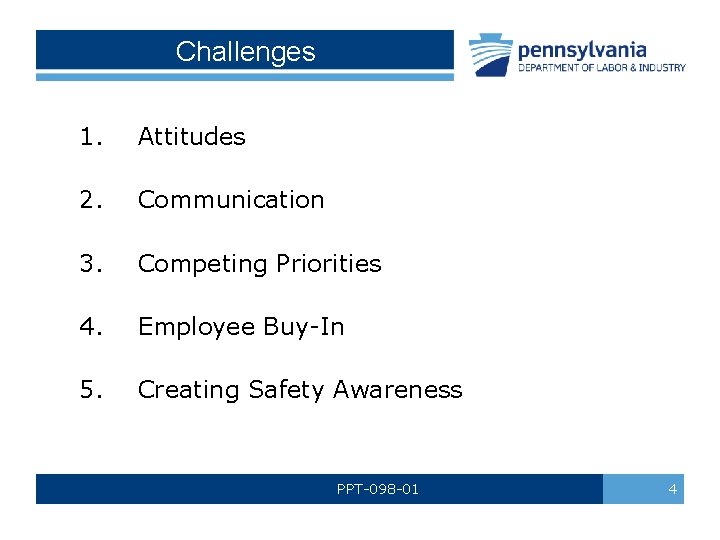 Challenges

pennsylvania
DEPARTMENT OF LABOR & INDUSTRY

1. Attitudes

2. Communication

3. Competing Priorities

4. Employee Buy-In

5. Creating Safety Awareness

PPT-098-01

4